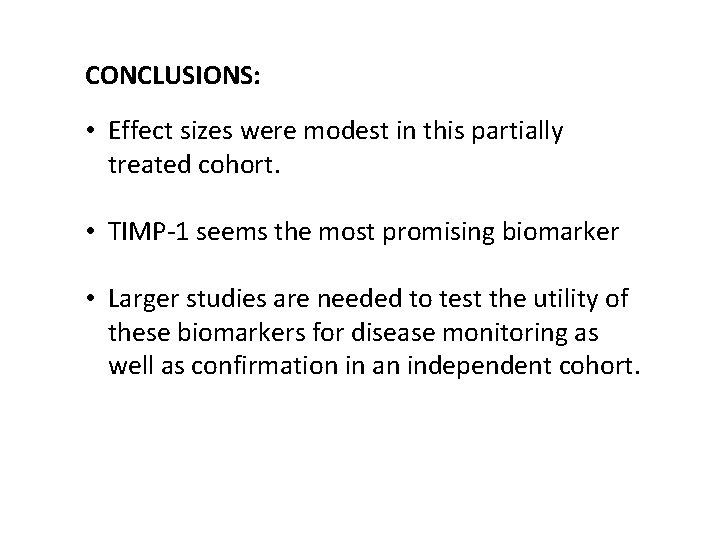 CONCLUSIONS:

• Effect sizes were modest in this partially treated cohort.

• TIMP-1 seems the most promising biomarker

• Larger studies are needed to test the utility of these biomarkers for disease monitoring as well as confirmation in an independent cohort.